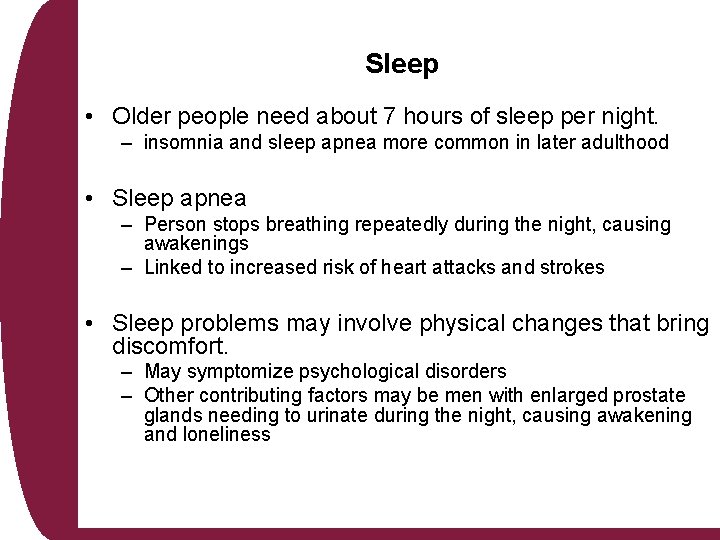 Sleep

• Older people need about 7 hours of sleep per night.
– insomnia and sleep apnea more common in later adulthood

• Sleep apnea
– Person stops breathing repeatedly during the night, causing awakenings
– Linked to increased risk of heart attacks and strokes

• Sleep problems may involve physical changes that bring discomfort.
– May symptomize psychological disorders
– Other contributing factors may be men with enlarged prostate glands needing to urinate during the night, causing awakening and loneliness